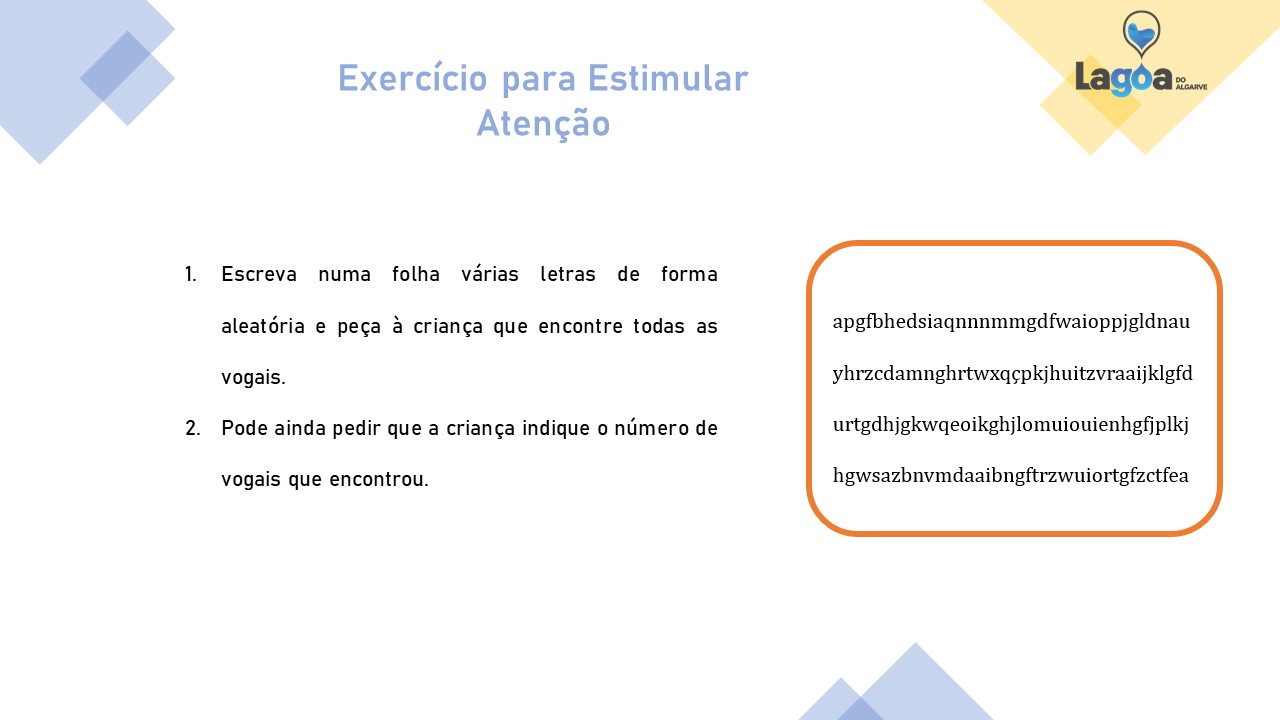 Exercício para Estimular Atenção

Lagoa DO ALGARVE

1. Escreva numa folha várias letras de forma aleatória e peça à criança que encontre todas as vogais.

2. Pode ainda pedir que a criança indique o número de vogais que encontrou.

apgfbhedsiaqnnnmmgdfwaioppjgldnau

yhrzcdamnghrtwxqçpkjhuitzvraaijklgfd

urtgdhjgkwqeoikghjlomuiouienhgfjplkj

hgwsazbnvmdaaibngftrzwuiortgfzctfea